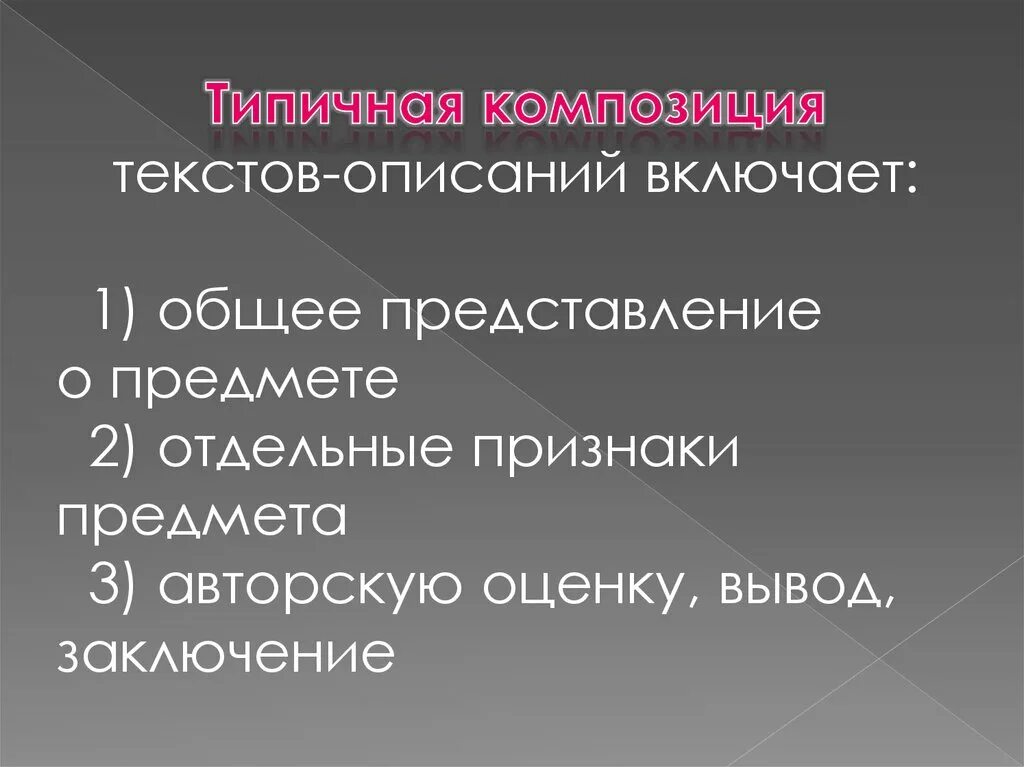 Типичная композиция текстов-описаний включает:

1) общее представление о предмете
2) отдельные признаки предмета
3) авторскую оценку, вывод, заключение